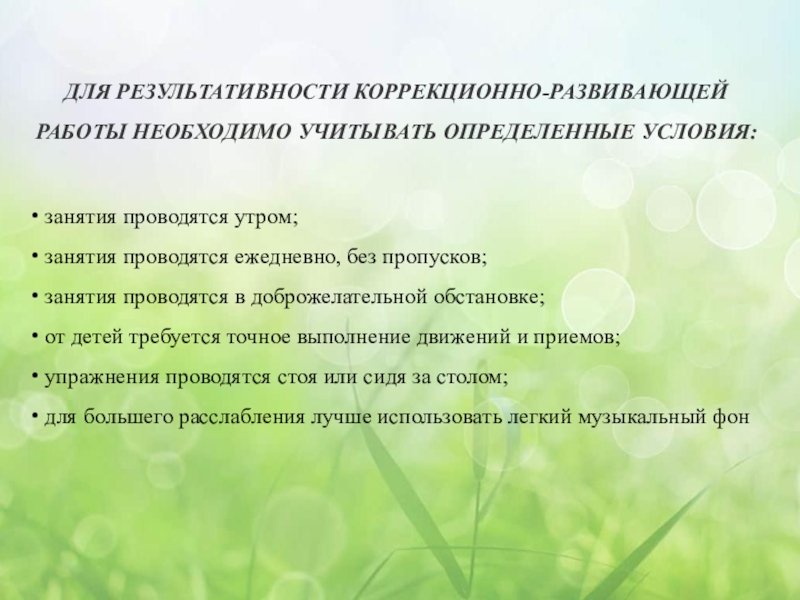 ДЛЯ РЕЗУЛЬТАТИВНОСТИ КОРРЕКЦИОННО-РАЗВИВАЮЩЕЙ РАБОТЫ НЕОБХОДИМО УЧИТЫВАТЬ ОПРЕДЕЛЕННЫЕ УСЛОВИЯ:

• занятия проводятся утром;
• занятия проводятся ежедневно, без пропусков;
• занятия проводятся в доброжелательной обстановке;
• от детей требуется точное выполнение движений и приемов;
• упражнения проводятся стоя или сидя за столом;
• для большего расслабления лучше использовать легкий музыкальный фон